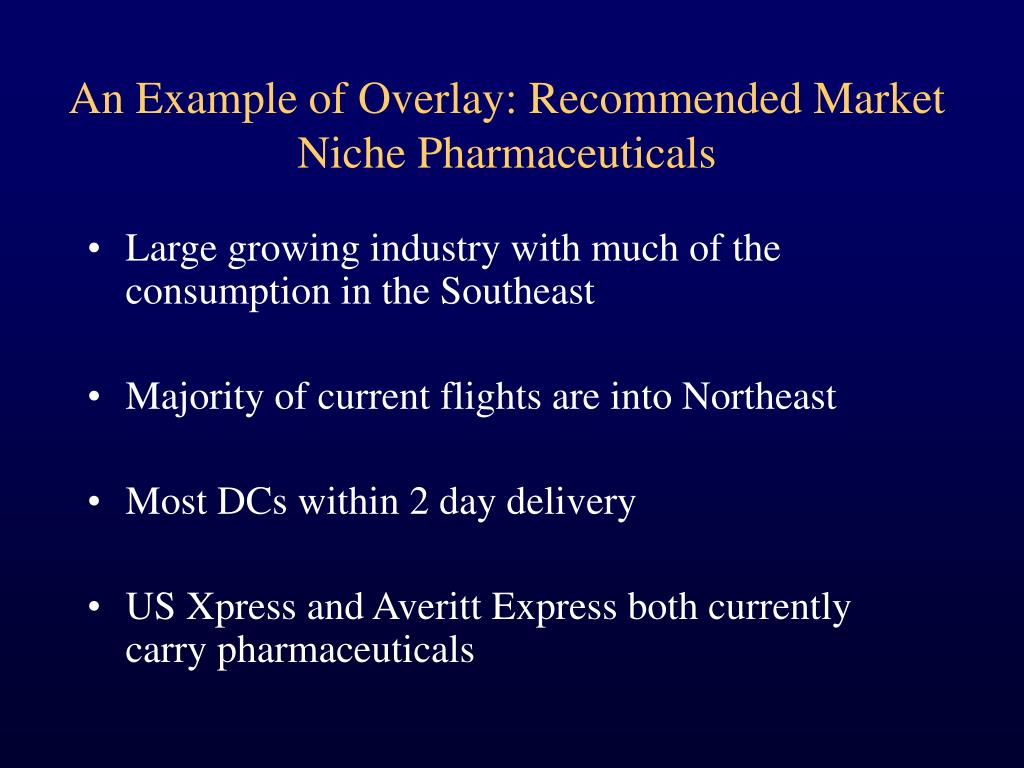 An Example of Overlay: Recommended Market Niche Pharmaceuticals

• Large growing industry with much of the consumption in the Southeast

• Majority of current flights are into Northeast

• Most DCs within 2 day delivery

• US Xpress and Averitt Express both currently carry pharmaceuticals